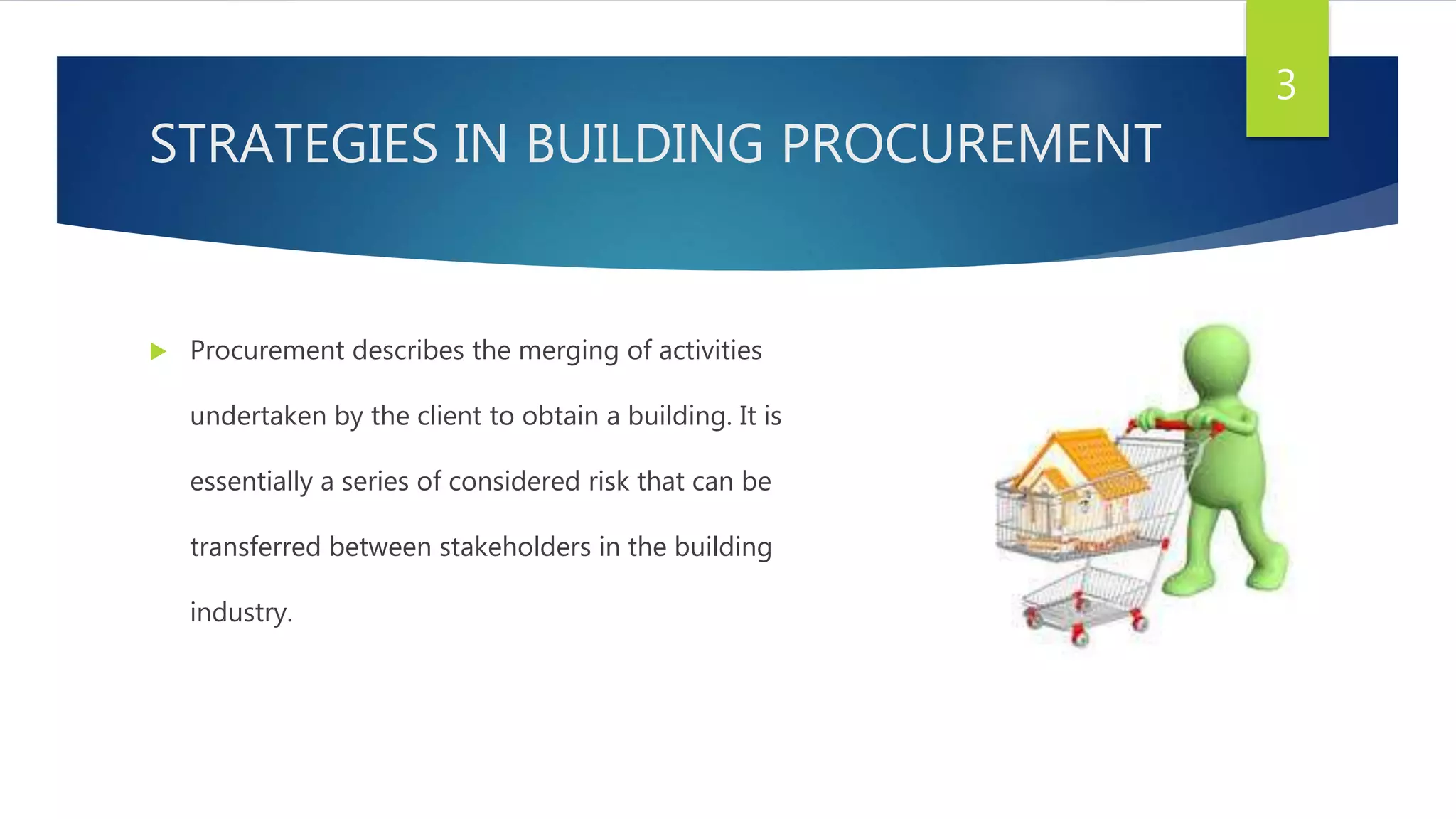 3

STRATEGIES IN BUILDING PROCUREMENT

Procurement describes the merging of activities undertaken by the client to obtain a building. It is essentially a series of considered risk that can be transferred between stakeholders in the building industry.